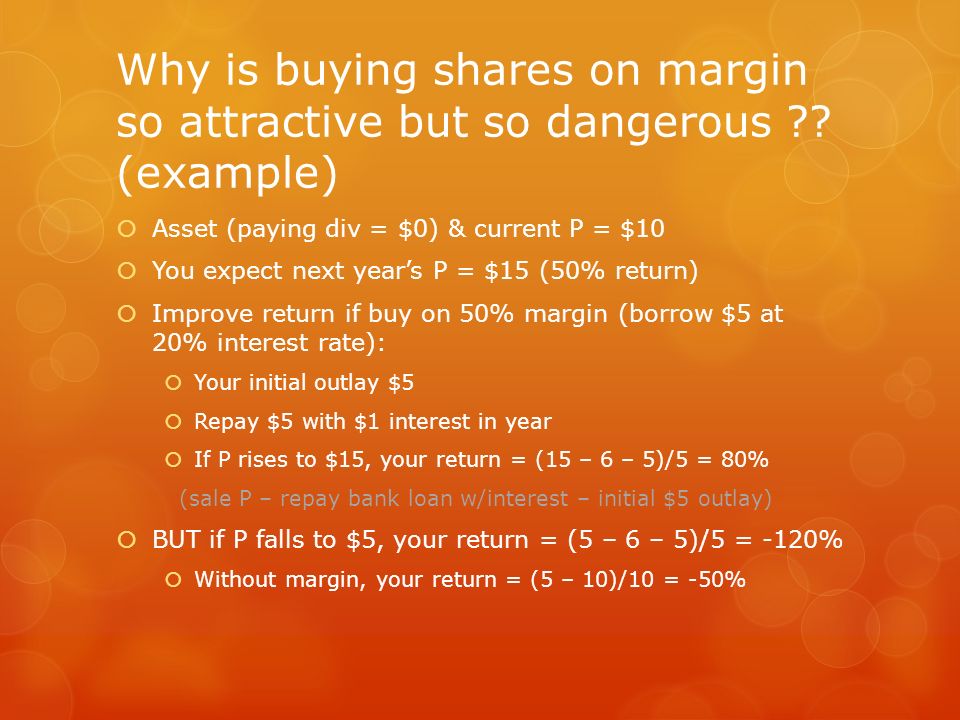 Why is buying shares on margin so attractive but so dangerous ?? (example)

Asset (paying div = \$0) & current P = \$10

You expect next year's P = \$15 (50% return)

Improve return if buy on 50% margin (borrow \$5 at 20% interest rate):

Your initial outlay \$5

Repay \$5 with \$1 interest in year

If P rises to \$15, your return = (15 – 6 – 5)/5 = 80%

(sale P – repay bank loan w/interest – initial \$5 outlay)

BUT if P falls to \$5, your return = (5 – 6 – 5)/5 = -120%

Without margin, your return = (5 – 10)/10 = -50%